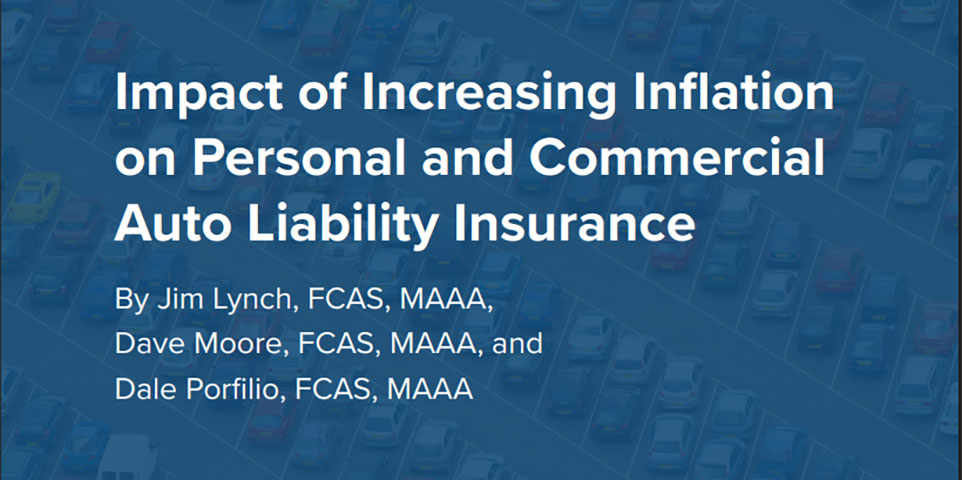 Impact of Increasing Inflation on Personal and Commercial Auto Liability Insurance

By Jim Lynch, FCAS, MAAA, Dave Moore, FCAS, MAAA, and Dale Porfilio, FCAS, MAAA